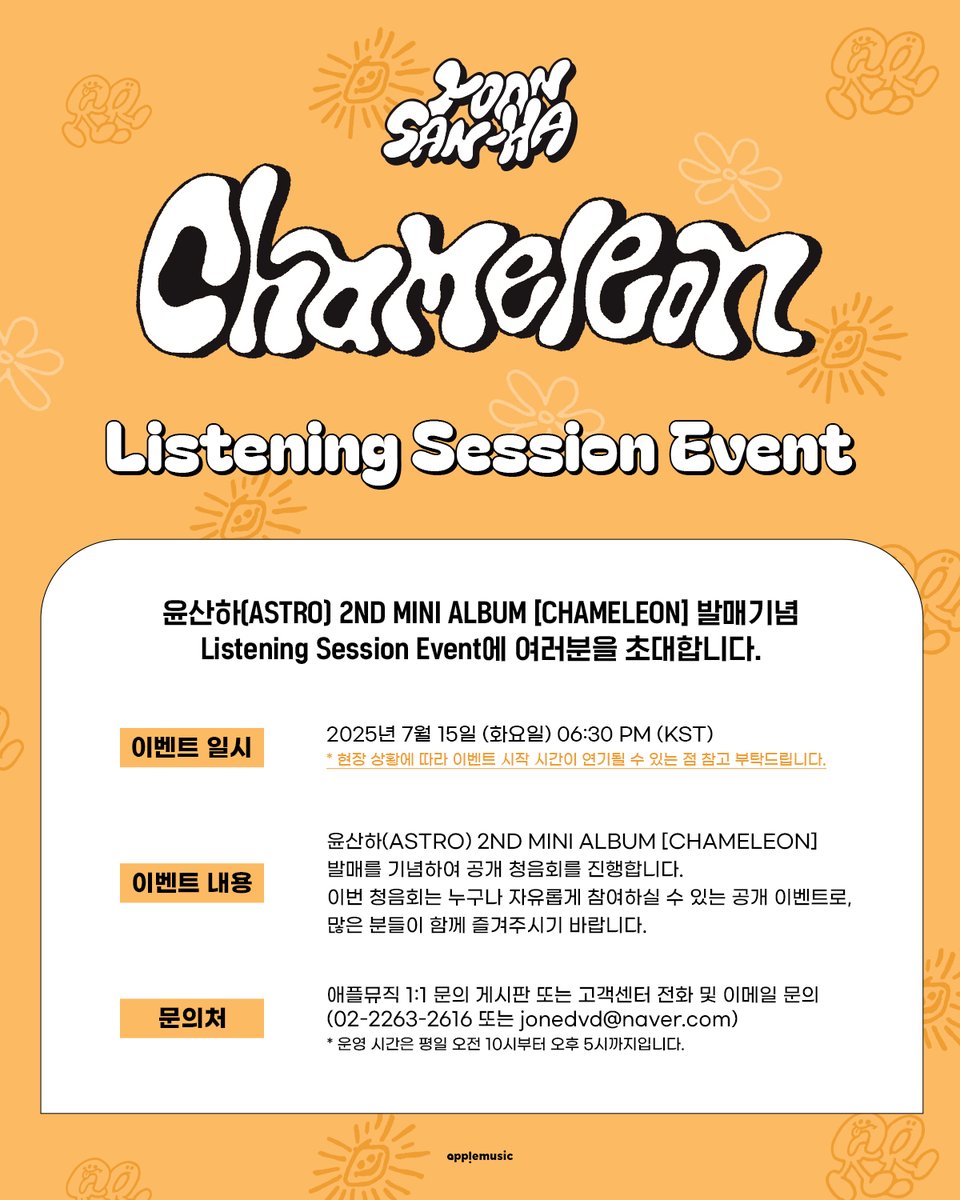 YOON SAN-HA

Chameleon

Listening Session Event

윤산하(ASTRO) 2ND MINI ALBUM [CHAMELEON] 발매기념
Listening Session Event에 여러분을 초대합니다.

이벤트 일시

2025년 7월 15일 (화요일) 06:30 PM (KST)
* 현장 상황에 따라 이벤트 시작 시간이 연기될 수 있는 점 참고 부탁드립니다.

이벤트 내용

윤산하(ASTRO) 2ND MINI ALBUM [CHAMELEON] 발매를 기념하여 공개 청음회를 진행합니다.
이번 청음회는 누구나 자유롭게 참여하실 수 있는 공개 이벤트로, 많은 분들이 함께 즐겨주시기 바랍니다.

문의처

애플뮤직 1:1 문의 게시판 또는 고객센터 전화 및 이메일 문의 (02-2263-2616 또는 jonedvd@naver.com)
* 운영 시간은 평일 오전 10시부터 오후 5시까지입니다.

applemusic